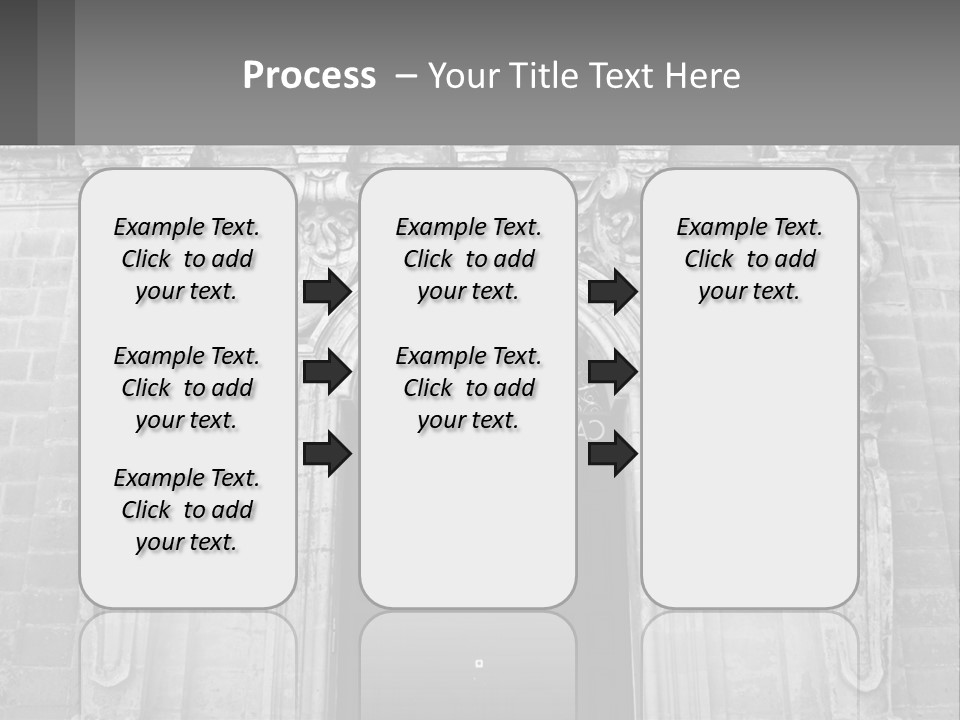 Process – Your Title Text Here

Example Text. Click to add your text.

Example Text. Click to add your text.

Example Text. Click to add your text.

Example Text. Click to add your text.

Example Text. Click to add your text.

Example Text. Click to add your text.